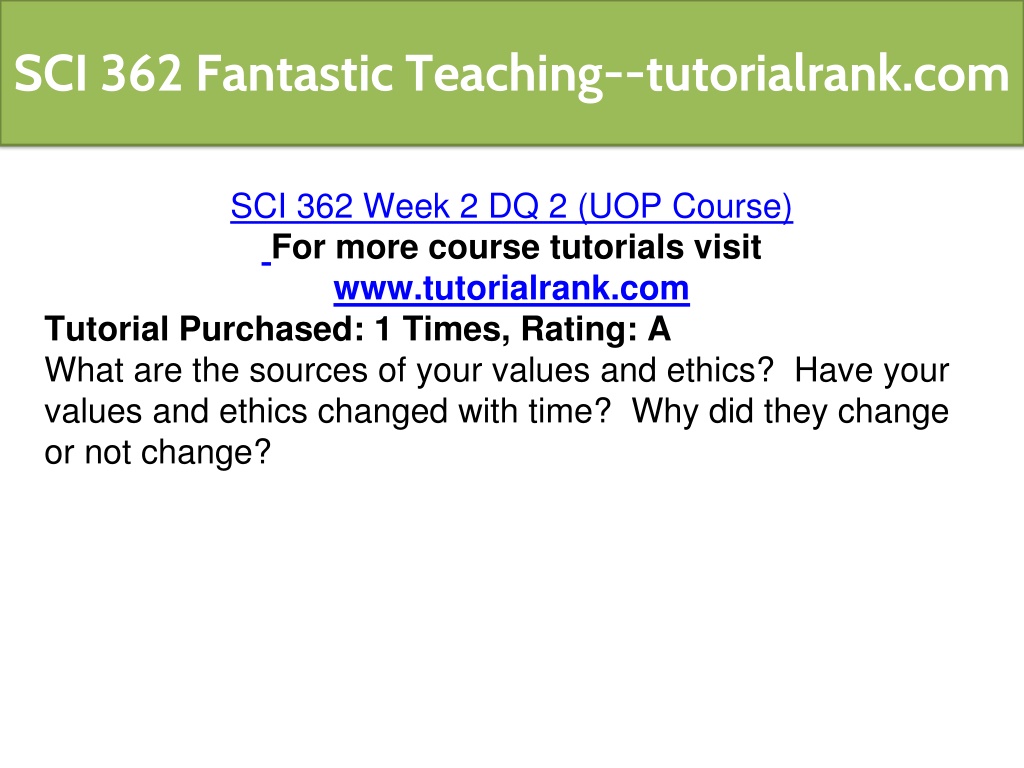 SCI 362 Fantastic Teaching--tutorialrank.com

SCI 362 Week 2 DQ 2 (UOP Course)
For more course tutorials visit
www.tutorialrank.com
Tutorial Purchased: 1 Times, Rating: A
What are the sources of your values and ethics? Have your values and ethics changed with time? Why did they change or not change?